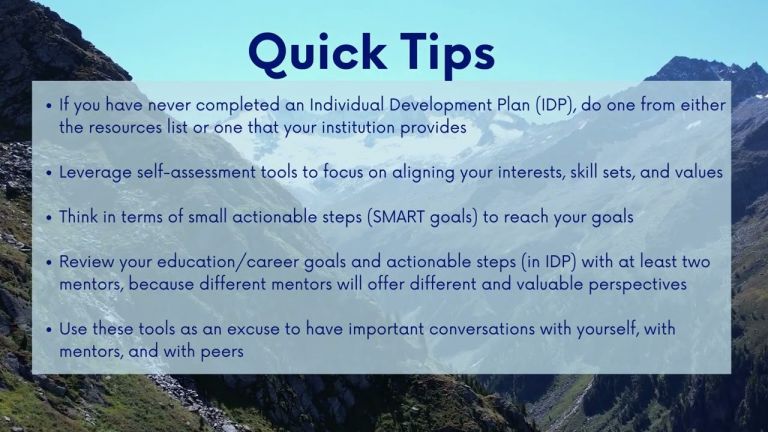 Quick Tips

• If you have never completed an Individual Development Plan (IDP), do one from either the resources list or one that your institution provides

• Leverage self-assessment tools to focus on aligning your interests, skill sets, and values

• Think in terms of small actionable steps (SMART goals) to reach your goals

• Review your education/career goals and actionable steps (in IDP) with at least two mentors, because different mentors will offer different and valuable perspectives

• Use these tools as an excuse to have important conversations with yourself, with mentors, and with peers